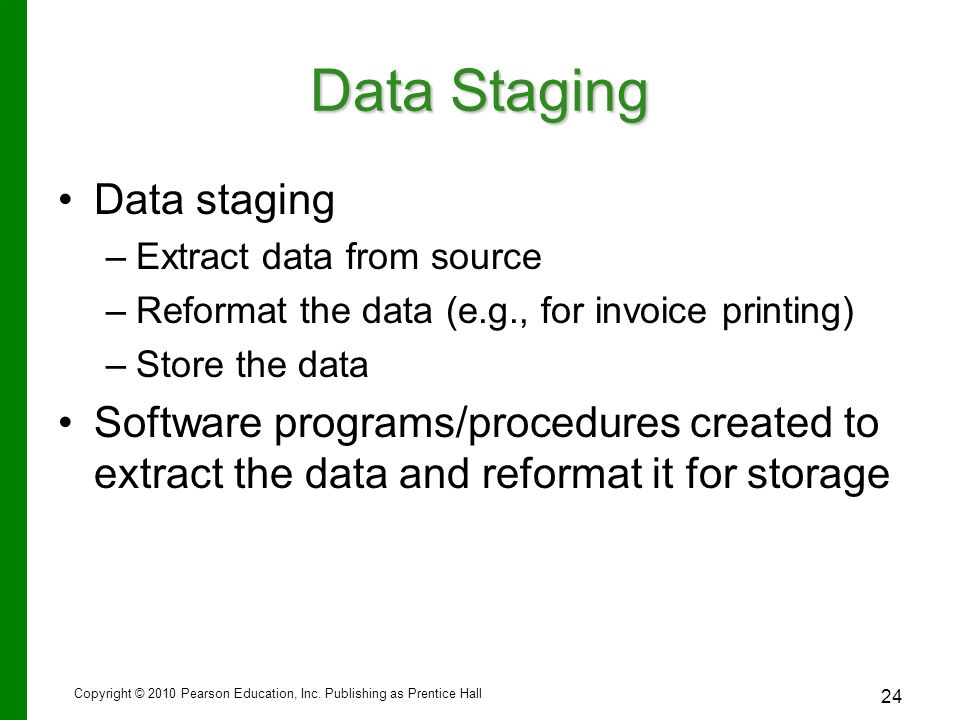 Data Staging

• Data staging
– Extract data from source
– Reformat the data (e.g., for invoice printing)
– Store the data
• Software programs/procedures created to extract the data and reformat it for storage

Copyright © 2010 Pearson Education, Inc. Publishing as Prentice Hall

24